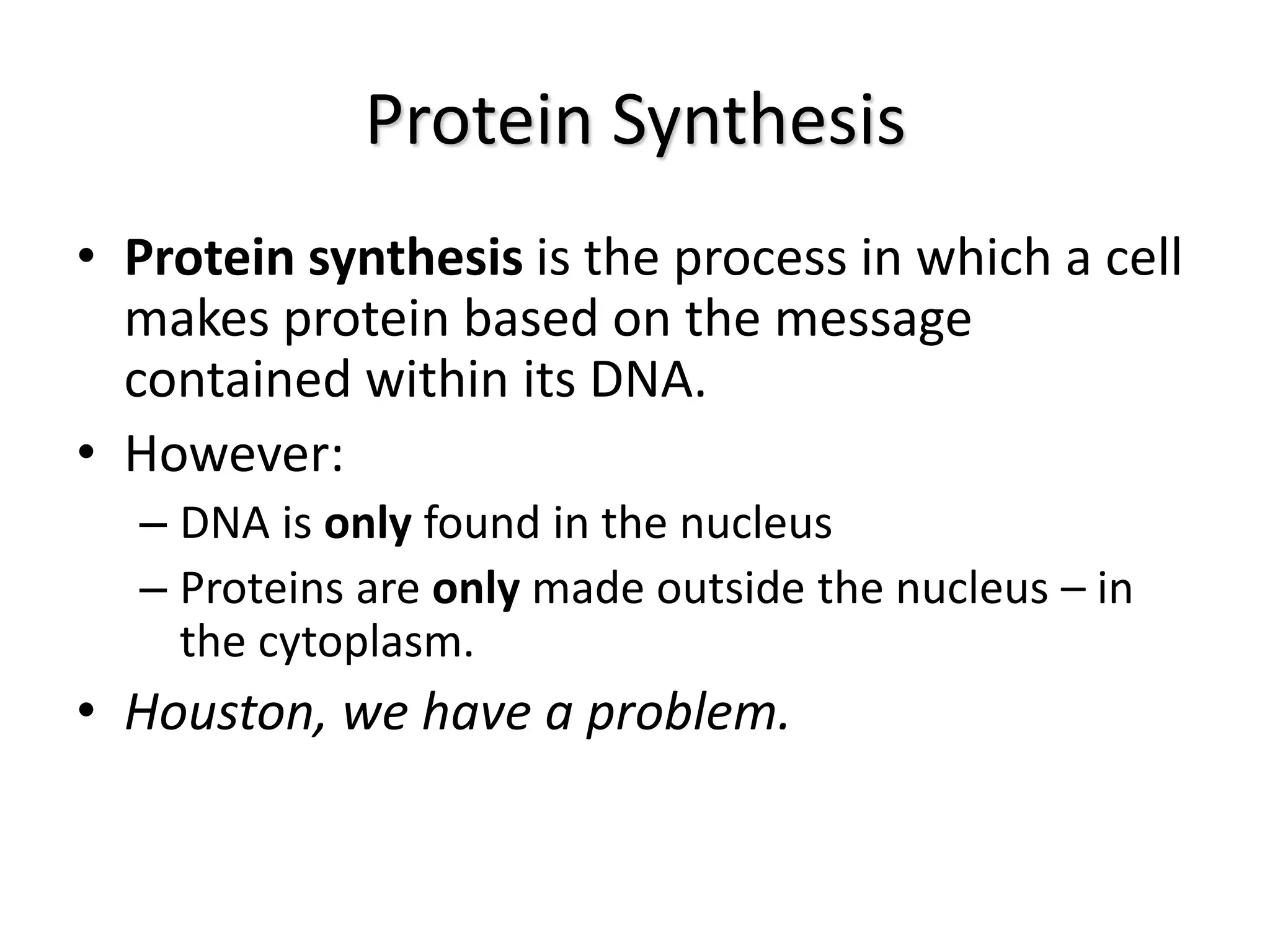 Protein Synthesis

• Protein synthesis is the process in which a cell makes protein based on the message contained within its DNA.

• However:

– DNA is only found in the nucleus

– Proteins are only made outside the nucleus – in the cytoplasm.

• Houston, we have a problem.